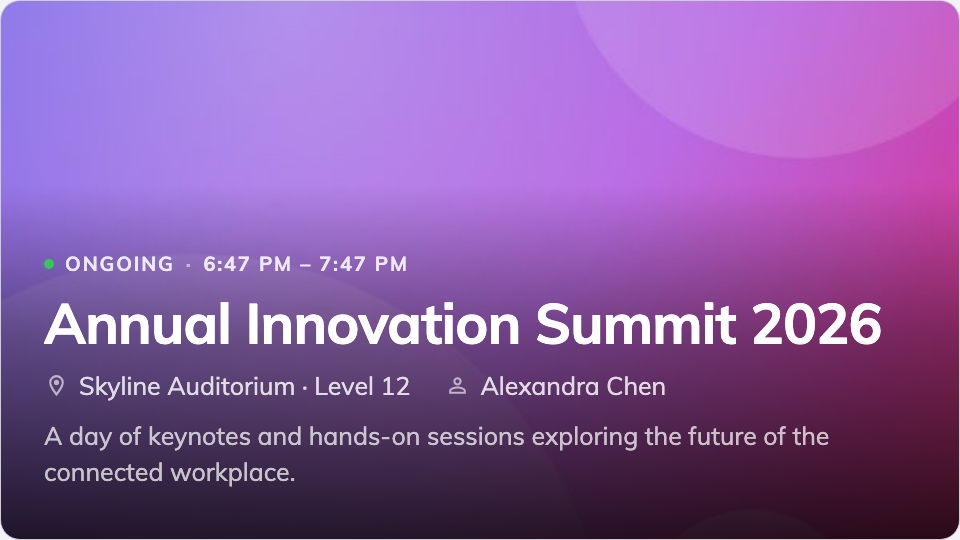 ONGOING · 6:47 PM – 7:47 PM

Annual Innovation Summit 2026

Skyline Auditorium · Level 12   Alexandra Chen

A day of keynotes and hands-on sessions exploring the future of the connected workplace.